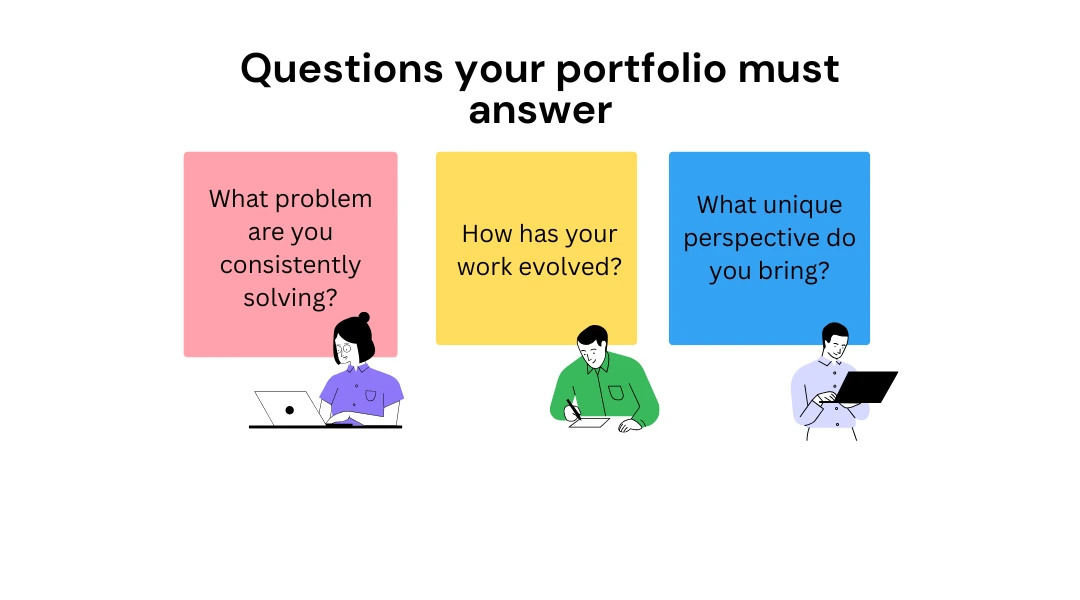 Questions your portfolio must answer

What problem are you consistently solving?

How has your work evolved?

What unique perspective do you bring?